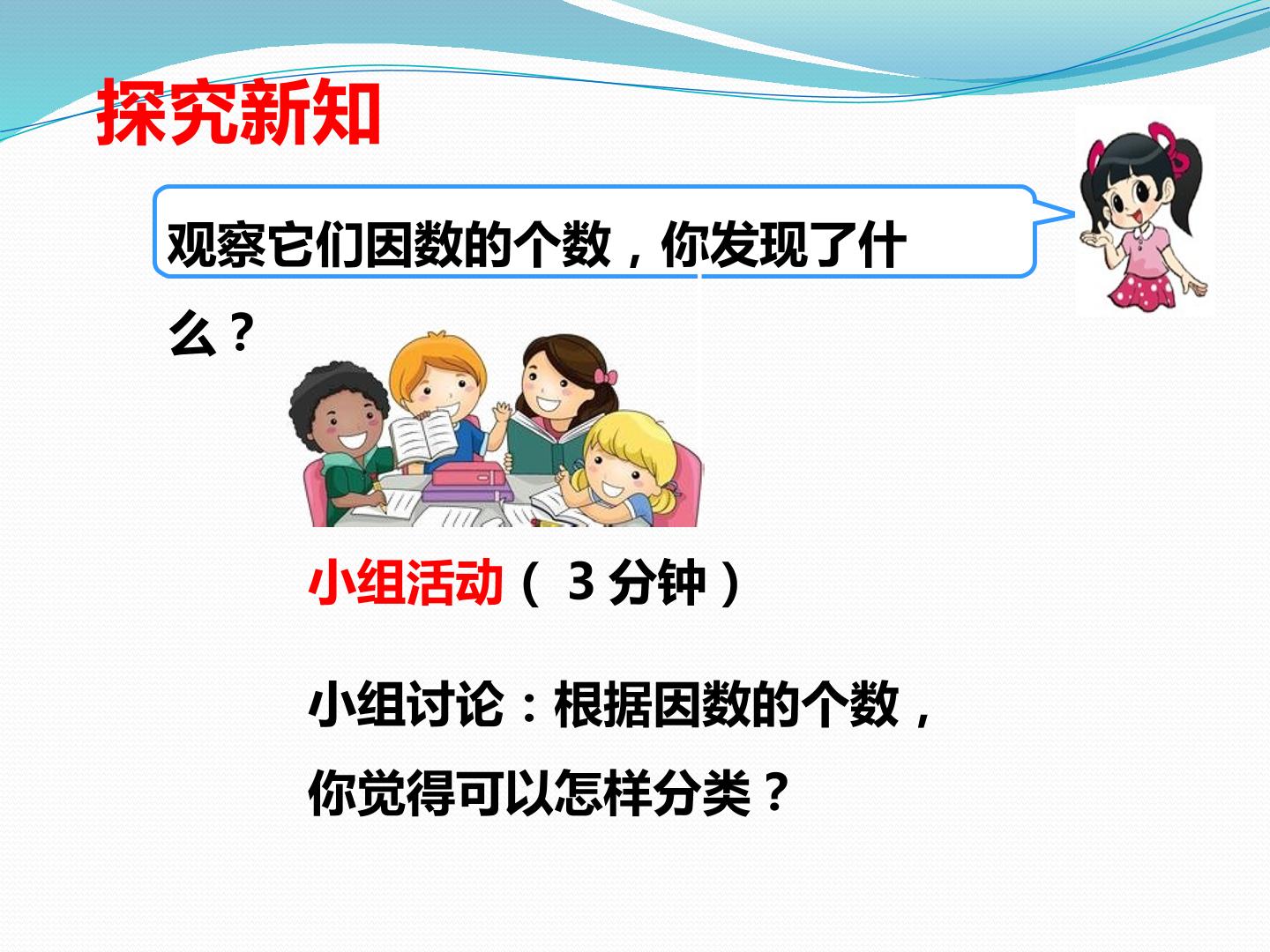 探究新知

观察它们因数的个数，你发现了什么？

小组活动（3分钟）

小组讨论：根据因数的个数，你觉得可以怎样分类？